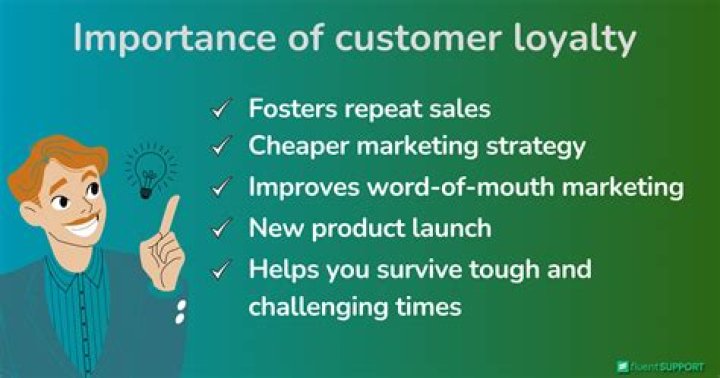 Importance of customer loyalty

✓ Fosters repeat sales
✓ Cheaper marketing strategy
✓ Improves word-of-mouth marketing
✓ New product launch
✓ Helps you survive tough and challenging times

fluentSUPPORT